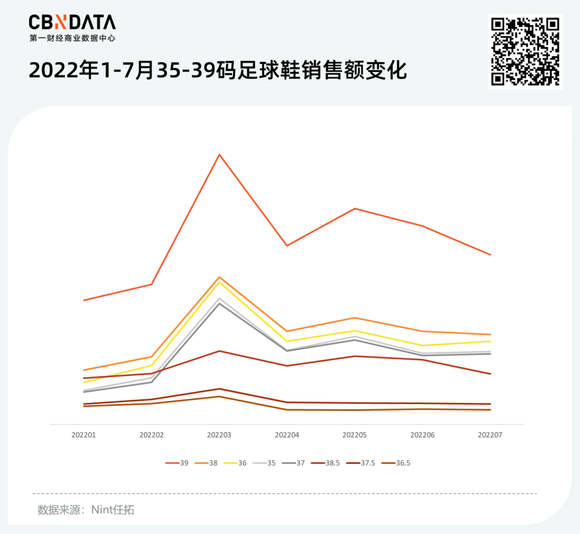 CBNDATA
第一财经商业数据中心

2022年1-7月35-39码足球鞋销售额变化

202201 202202 202203 202204 202205 202206 202207

39 38 36 35 37 38.5 37.5 36.5

数据来源：Nint任拓